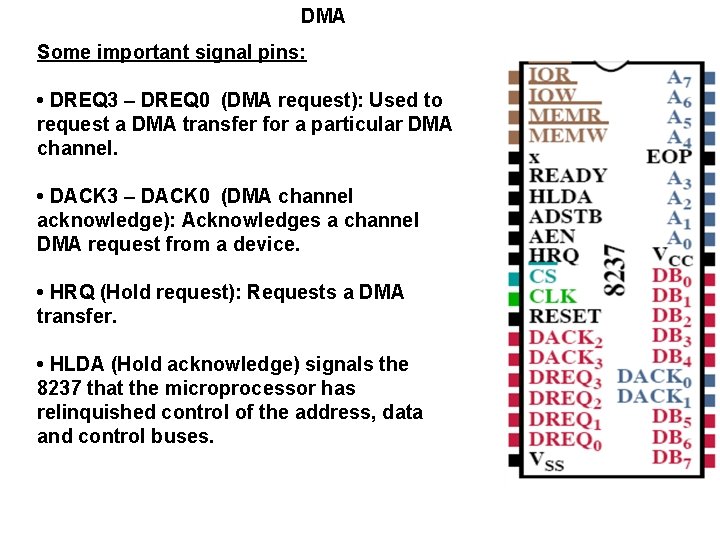 DMA

Some important signal pins:

• DREQ3 – DREQ0 (DMA request): Used to request a DMA transfer for a particular DMA channel.

• DACK3 – DACK0 (DMA channel acknowledge): Acknowledges a channel DMA request from a device.

• HRQ (Hold request): Requests a DMA transfer.

• HLDA (Hold acknowledge) signals the 8237 that the microprocessor has relinquished control of the address, data and control buses.

IOR
IOW
MEMR
MEMW
x
READY
HLDA
ADSTB
AEN
HRQ
CS
CLK
RESET
$DACK_2$
$DACK_3$
$DREQ_3$
$DREQ_2$
$DREQ_1$
$DREQ_0$
$V_{SS}$

8237

$A_7$
$A_6$
$A_5$
$A_4$
EOP
$A_3$
$A_2$
$A_1$
$A_0$
$V_{CC}$
$DB_0$
$DB_1$
$DB_2$
$DB_3$
$DB_4$
$DACK_0$
$DACK_1$
$DB_5$
$DB_6$
$DB_7$